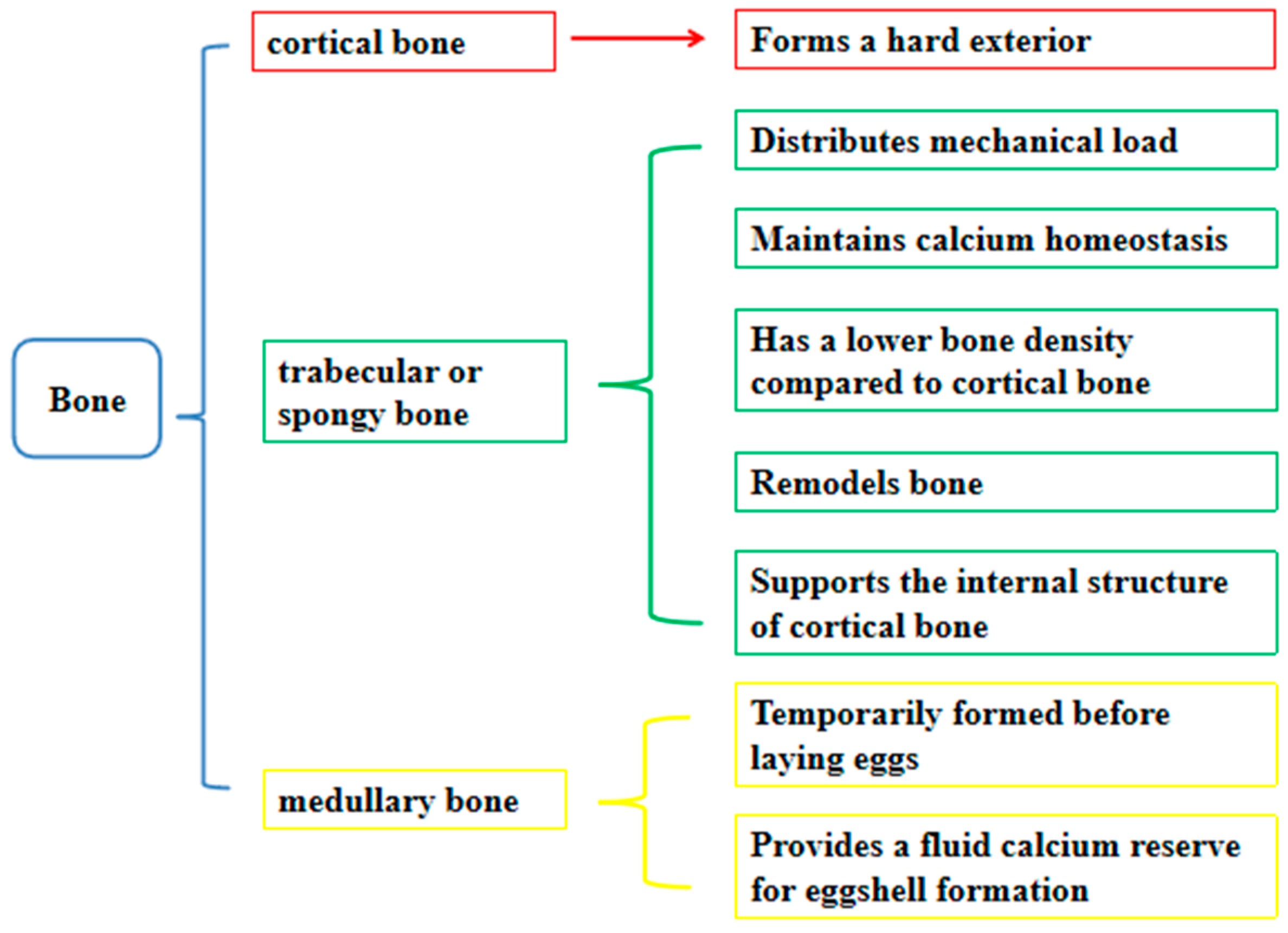 Bone

cortical bone

Forms a hard exterior

trabecular or spongy bone

Distributes mechanical load

Maintains calcium homeostasis

Has a lower bone density compared to cortical bone

Remodels bone

Supports the internal structure of cortical bone

medullary bone

Temporarily formed before laying eggs

Provides a fluid calcium reserve for eggshell formation